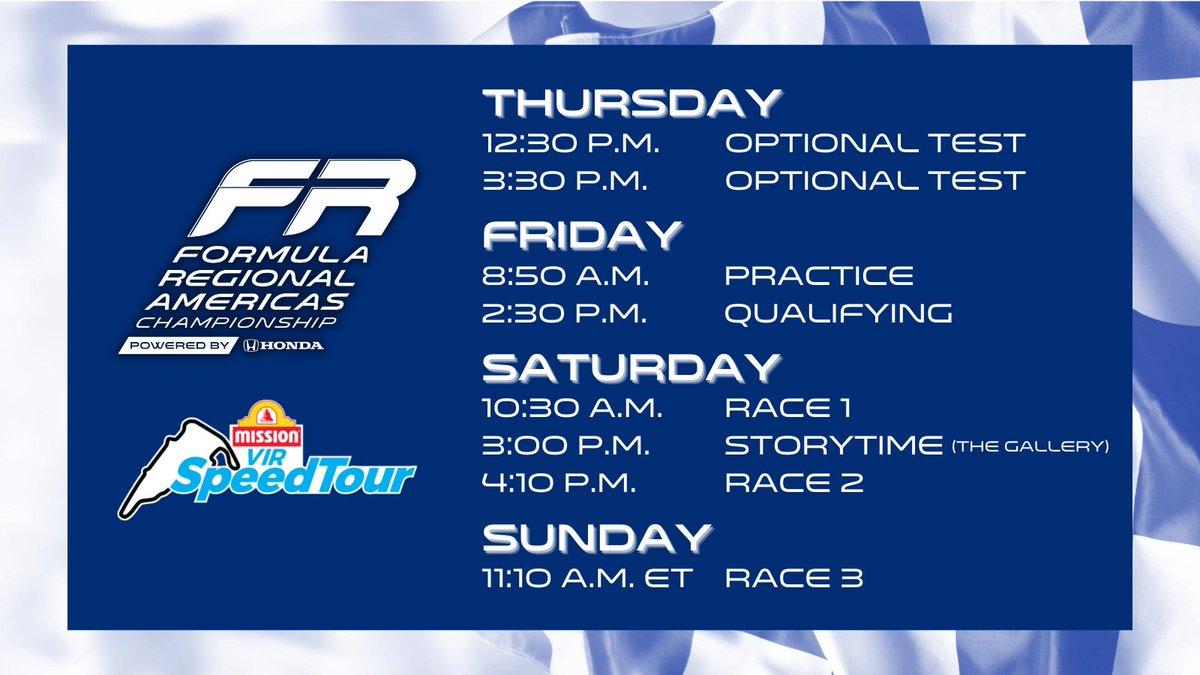 FR
FORMULA REGIONAL AMERICAS CHAMPIONSHIP
POWERED BY HONDA

MISSION
VIR SpeedTour

THURSDAY
12:30 P.M. OPTIONAL TEST
3:30 P.M. OPTIONAL TEST

FRIDAY
8:50 A.M. PRACTICE
2:30 P.M. QUALIFYING

SATURDAY
10:30 A.M. RACE 1
3:00 P.M. STORYTIME (THE GALLERY)
4:10 P.M. RACE 2

SUNDAY
11:10 A.M. ET RACE 3